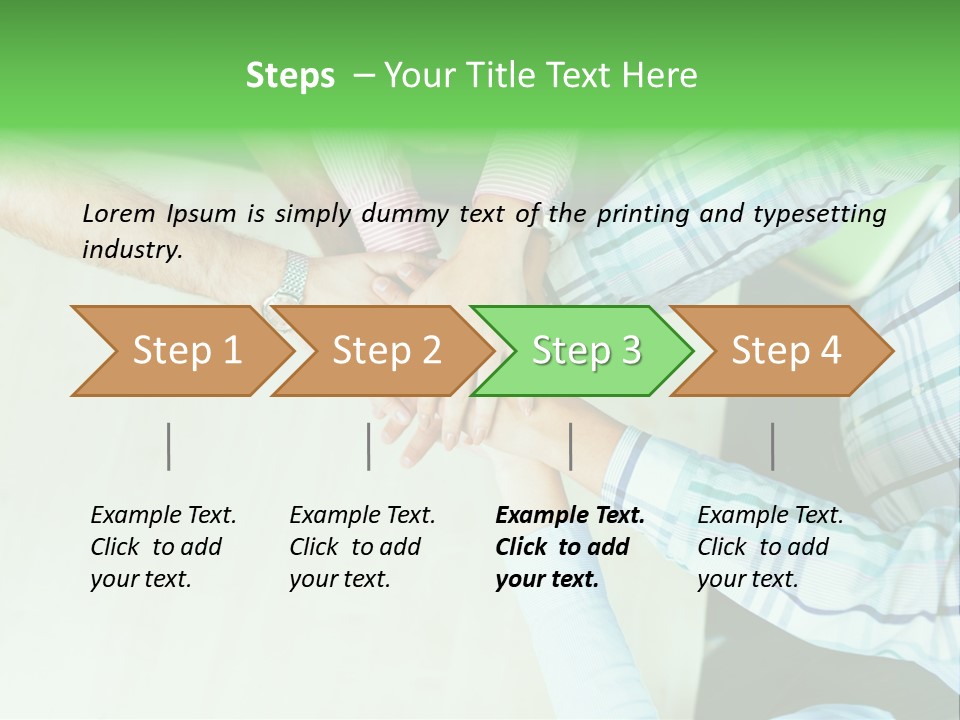 Steps – Your Title Text Here

Lorem Ipsum is simply dummy text of the printing and typesetting industry.

Step 1

Step 2

Step 3

Step 4

Example Text. Click to add your text.

Example Text. Click to add your text.

Example Text. Click to add your text.

Example Text. Click to add your text.